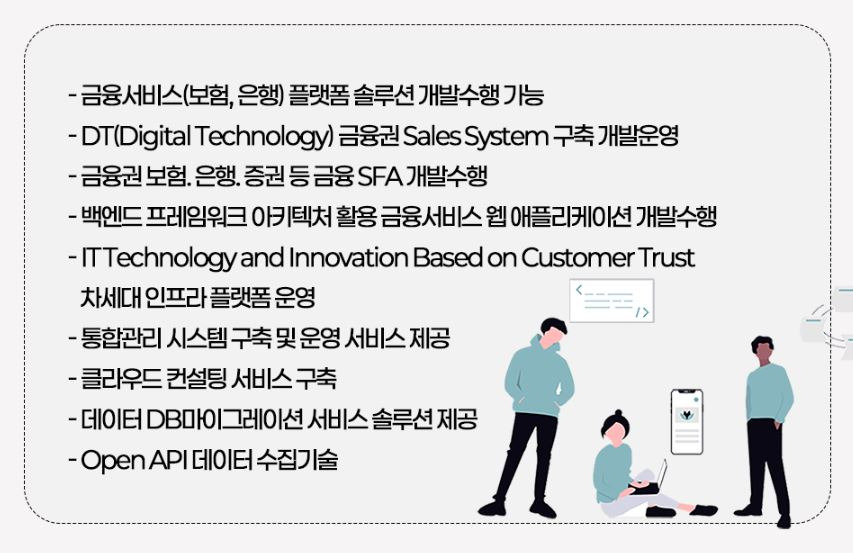 - 금융서비스(보험, 은행) 플랫폼 솔루션 개발수행 가능
- DT(Digital Technology) 금융권 Sales System 구축 개발운영
- 금융권 보험. 은행. 증권 등 금융 SFA 개발수행
- 백엔드 프레임워크 아키텍처 활용 금융서비스 웹 애플리케이션 개발수행
- IT Technology and Innovation Based on Customer Trust 차세대 인프라 플랫폼 운영
- 통합관리 시스템 구축 및 운영 서비스 제공
- 클라우드 컨설팅 서비스 구축
- 데이터 DB마이그레이션 서비스 솔루션 제공
- Open API 데이터 수집기술